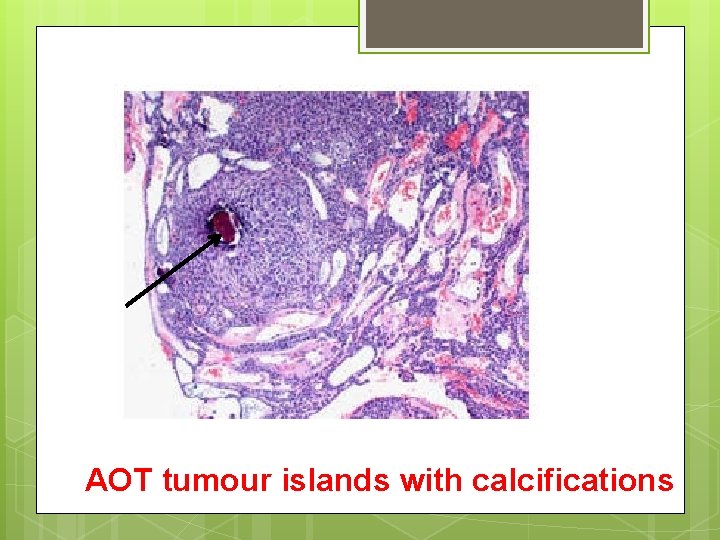 AOT tumour islands with calcifications